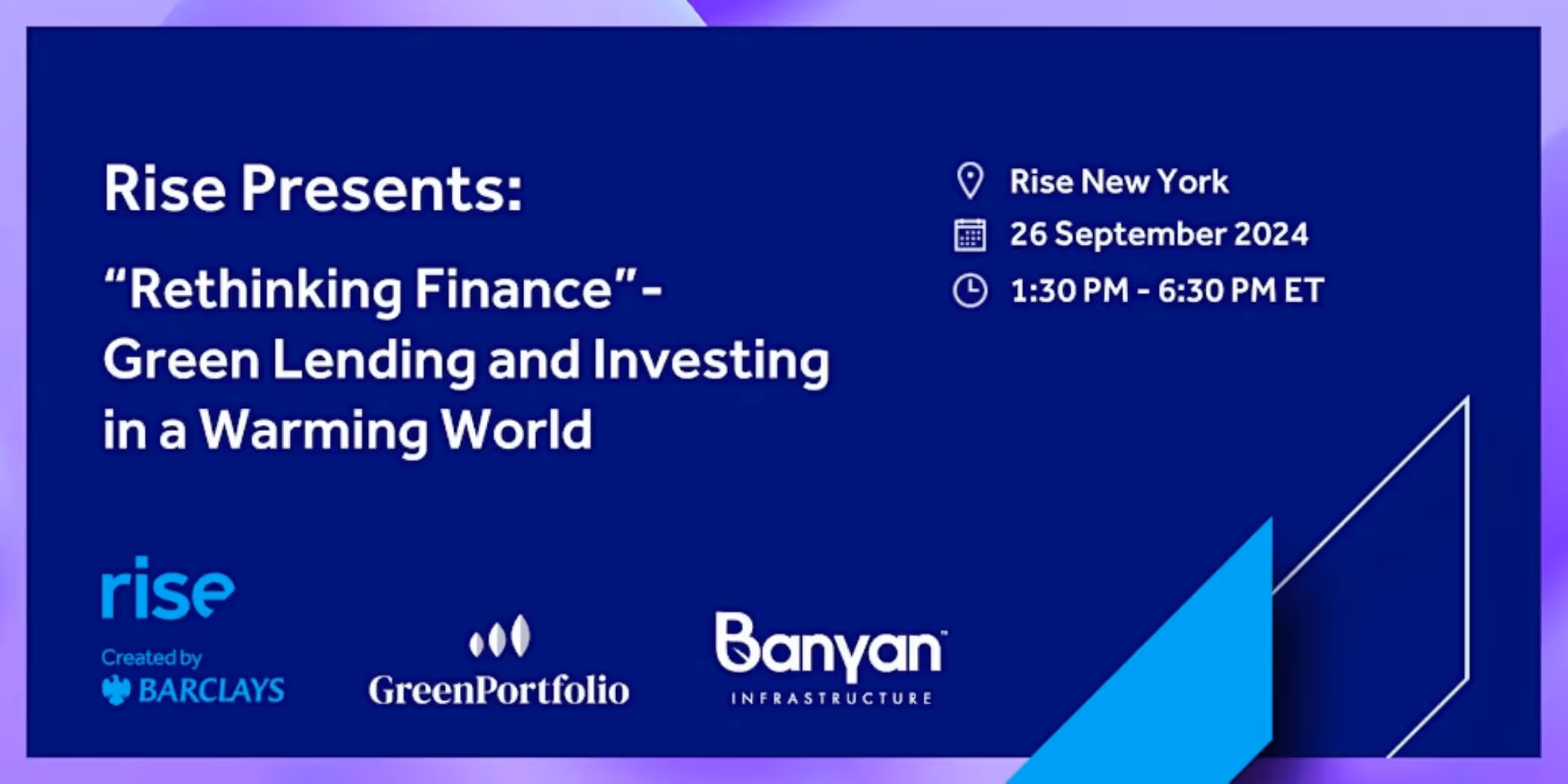 Rise Presents:

“Rethinking Finance”- Green Lending and Investing in a Warming World

Rise New York

26 September 2024

1:30 PM - 6:30 PM ET

rise

Created by BARCLAYS

GreenPortfolio

Banyan™
INFRASTRUCTURE